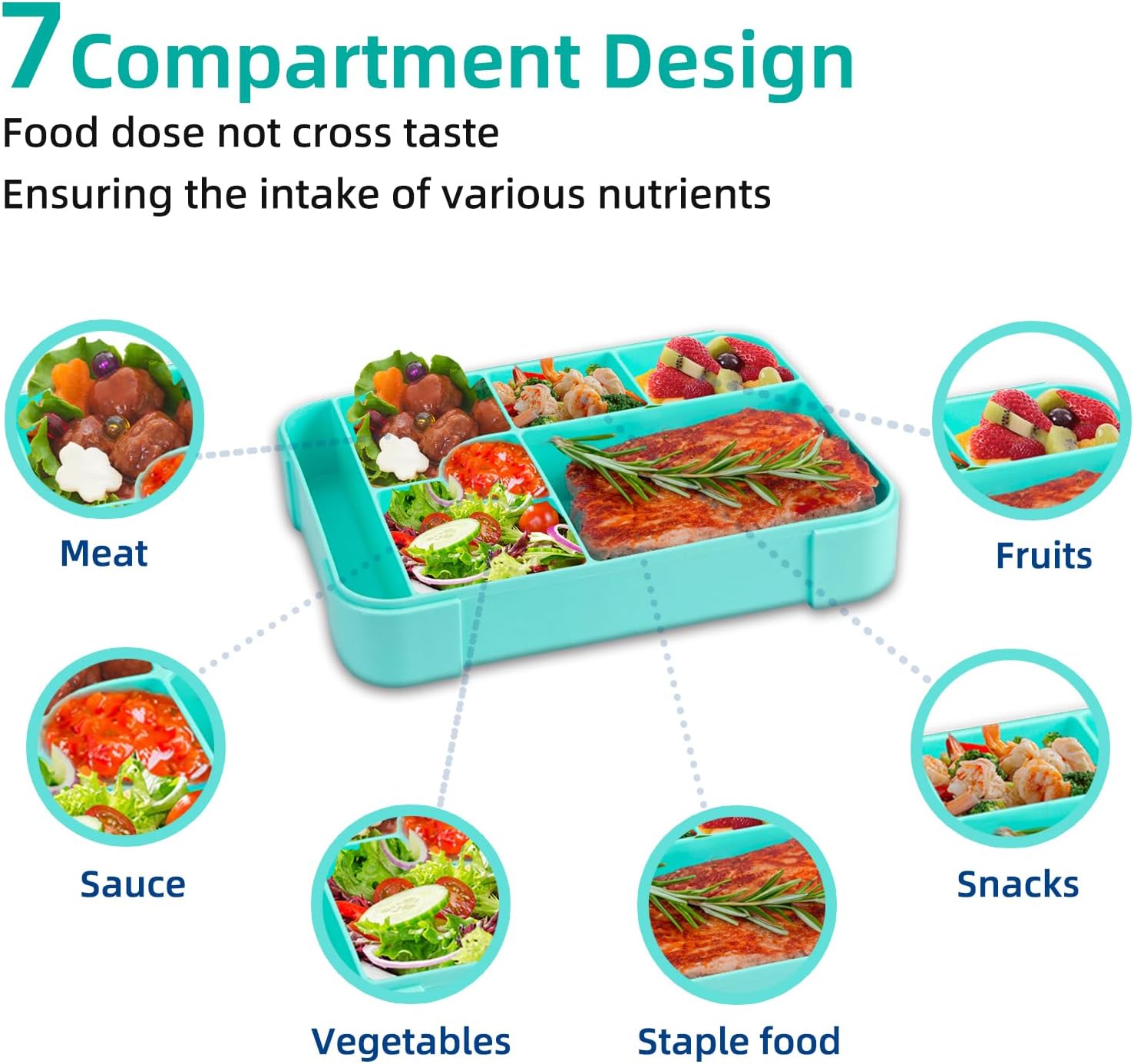 7 Compartment Design

Food dose not cross taste

Ensuring the intake of various nutrients

Meat

Fruits

Sauce

Snacks

Vegetables

Staple food